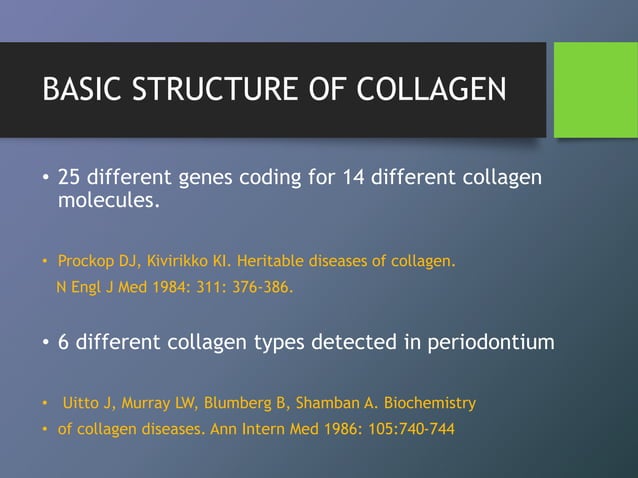 BASIC STRUCTURE OF COLLAGEN

• 25 different genes coding for 14 different collagen molecules.

• Prockop DJ, Kivirikko KI. Heritable diseases of collagen.
N Engl J Med 1984: 311: 376-386.

• 6 different collagen types detected in periodontium

• Uitto J, Murray LW, Blumberg B, Shamban A. Biochemistry
• of collagen diseases. Ann Intern Med 1986: 105:740-744